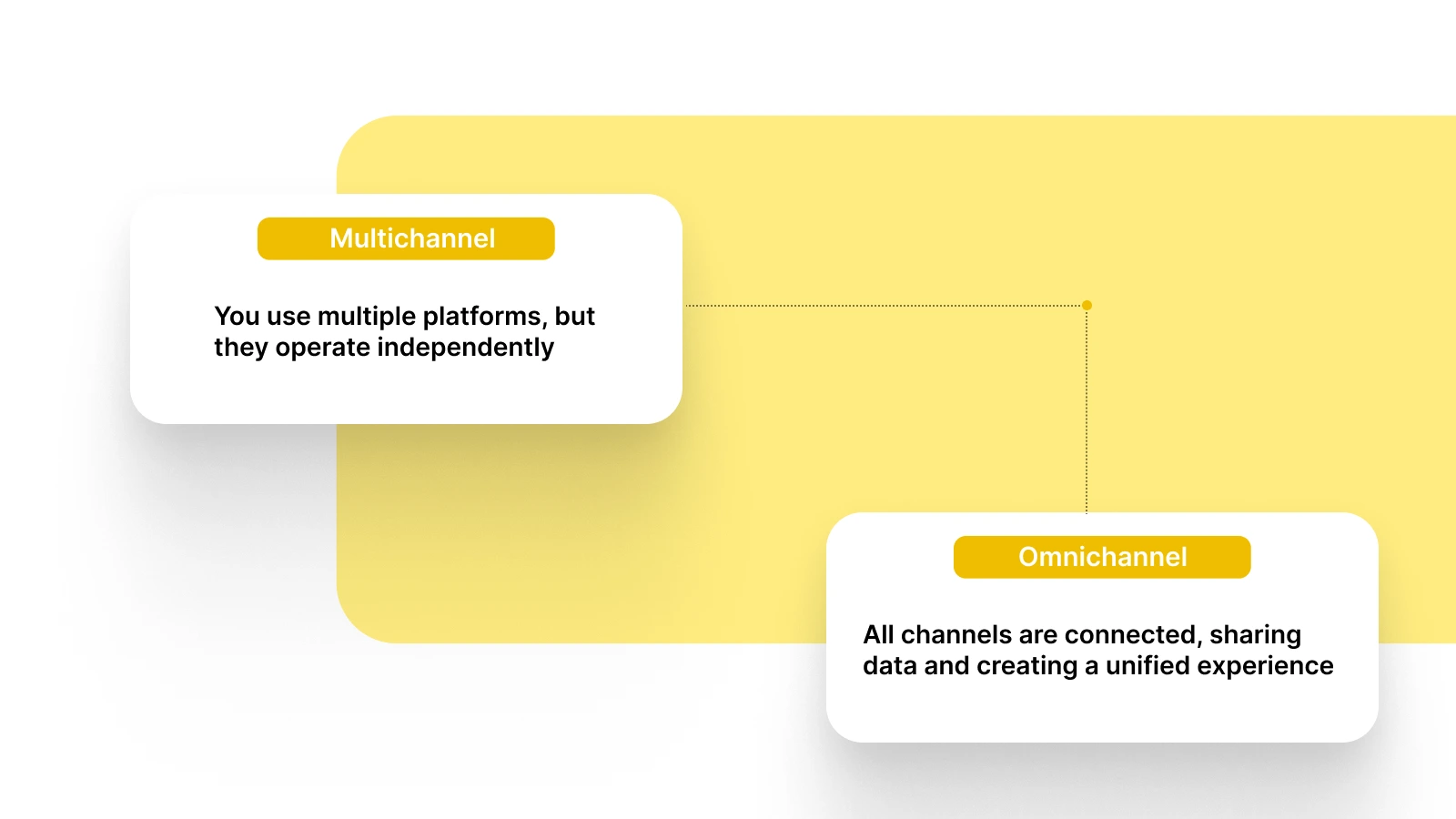 Multichannel

You use multiple platforms, but they operate independently

Omnichannel

All channels are connected, sharing data and creating a unified experience